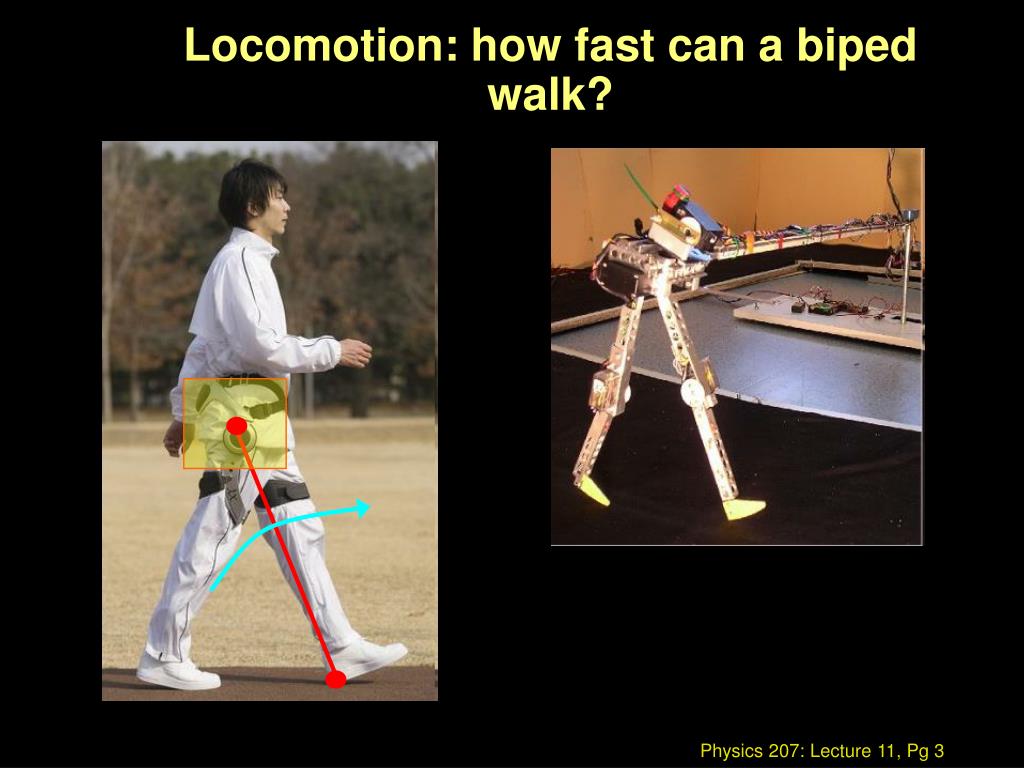 Locomotion: how fast can a biped walk?

Physics 207: Lecture 11, Pg 3